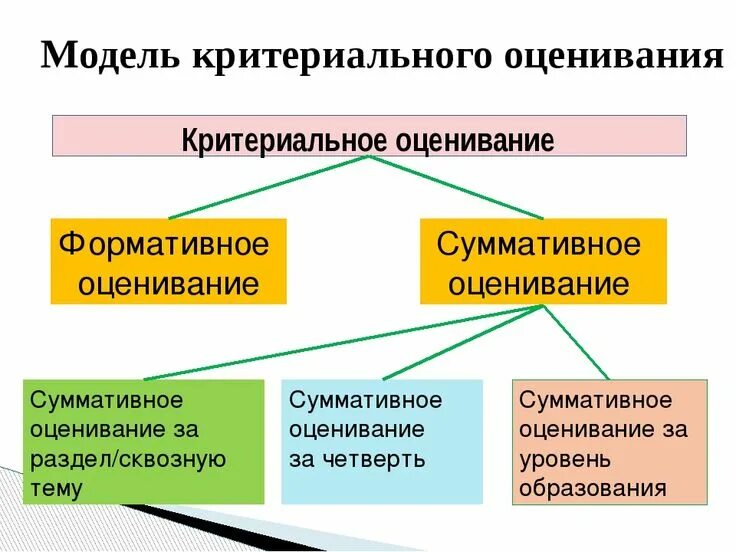 Модель критериального оценивания

Критериальное оценивание

Формативное оценивание

Суммативное оценивание

Суммативное оценивание за раздел/сквозную тему

Суммативное оценивание за четверть

Суммативное оценивание за уровень образования